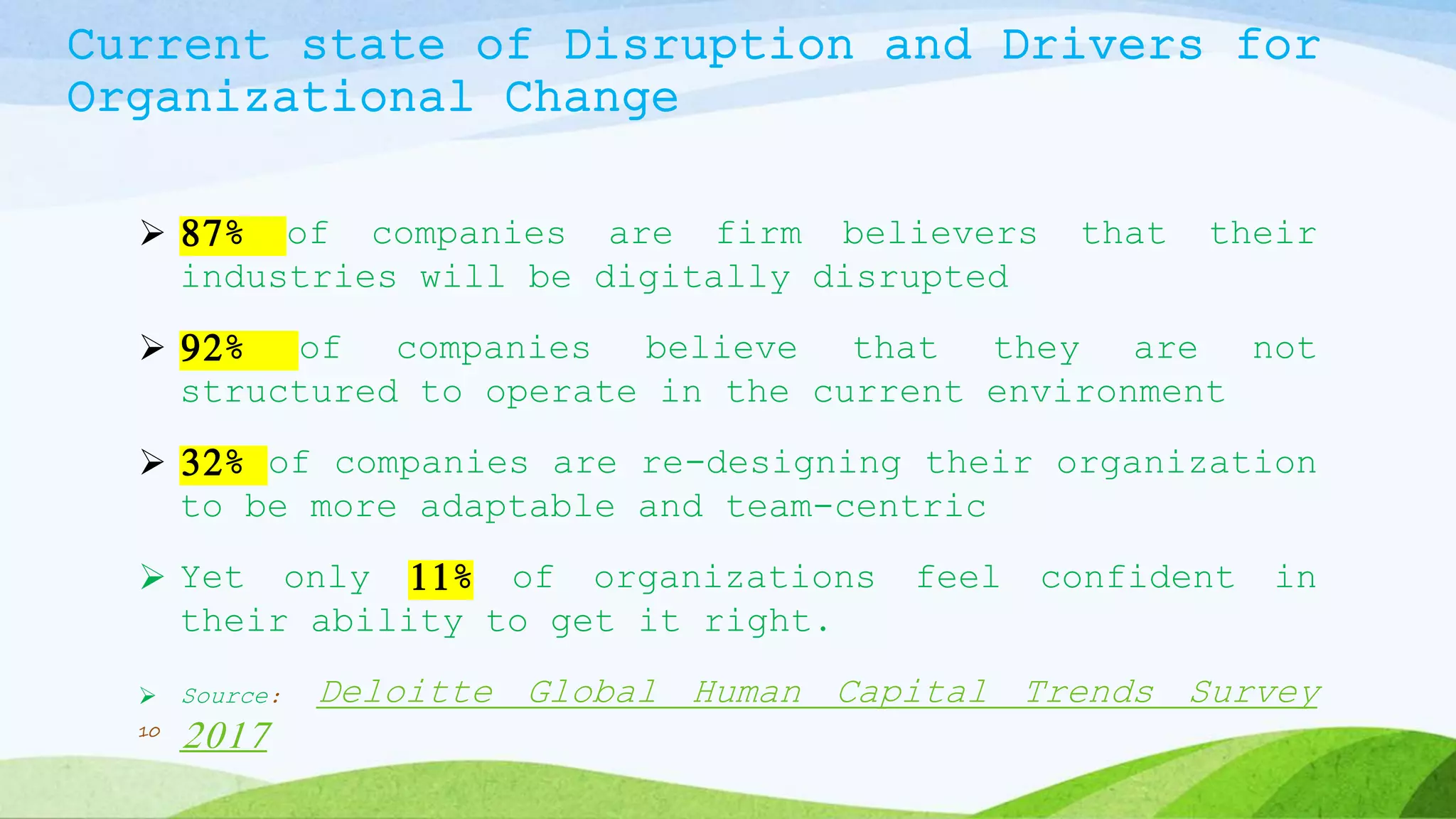 Current state of Disruption and Drivers for Organizational Change

➢ 87% of companies are firm believers that their industries will be digitally disrupted

➢ 92% of companies believe that they are not structured to operate in the current environment

➢ 32% of companies are re-designing their organization to be more adaptable and team-centric

➢ Yet only 11% of organizations feel confident in their ability to get it right.

➢ Source: Deloitte Global Human Capital Trends Survey 2017

10